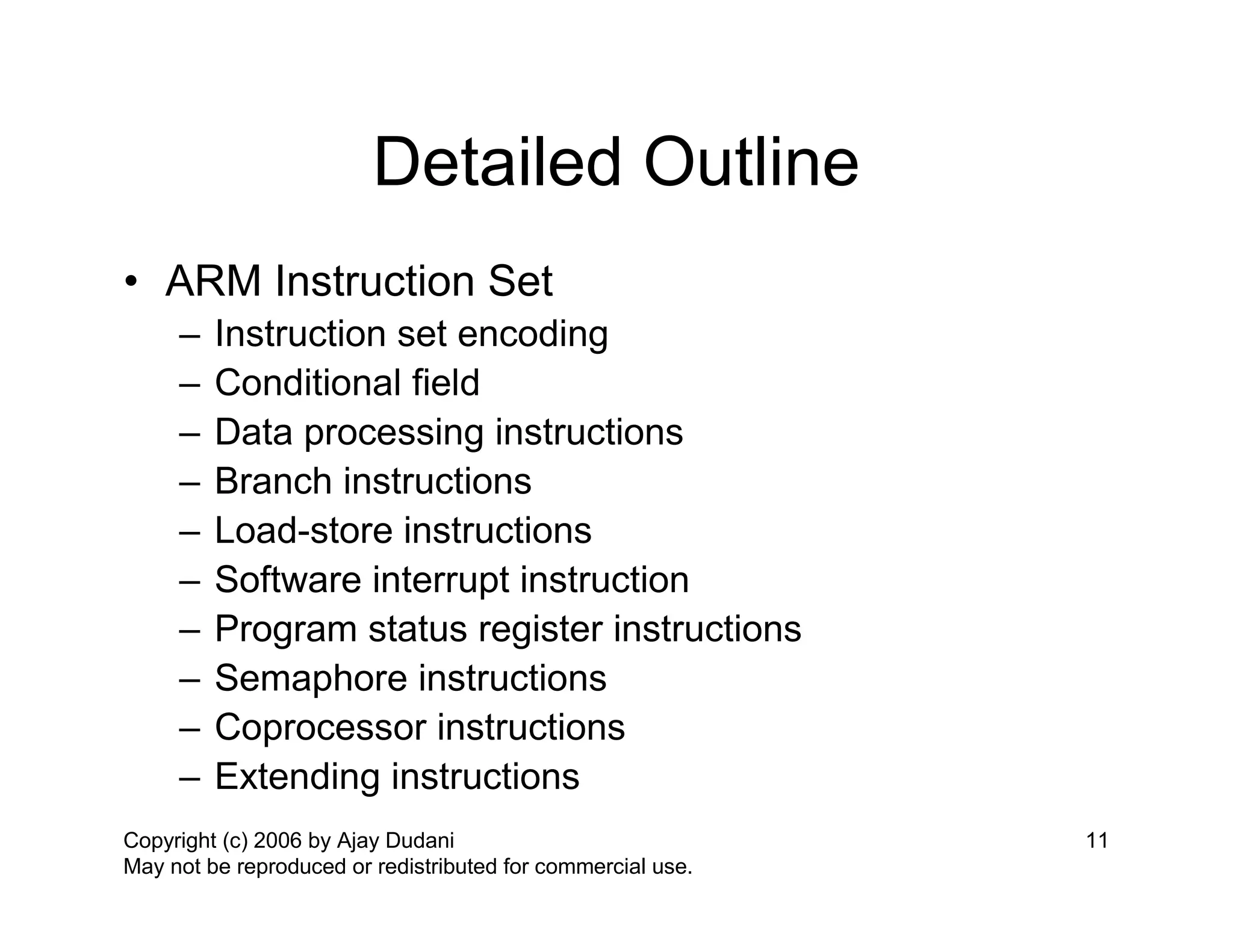 Detailed Outline

• ARM Instruction Set
  – Instruction set encoding
  – Conditional field
  – Data processing instructions
  – Branch instructions
  – Load-store instructions
  – Software interrupt instruction
  – Program status register instructions
  – Semaphore instructions
  – Coprocessor instructions
  – Extending instructions

Copyright (c) 2006 by Ajay Dudani
May not be reproduced or redistributed for commercial use.

11